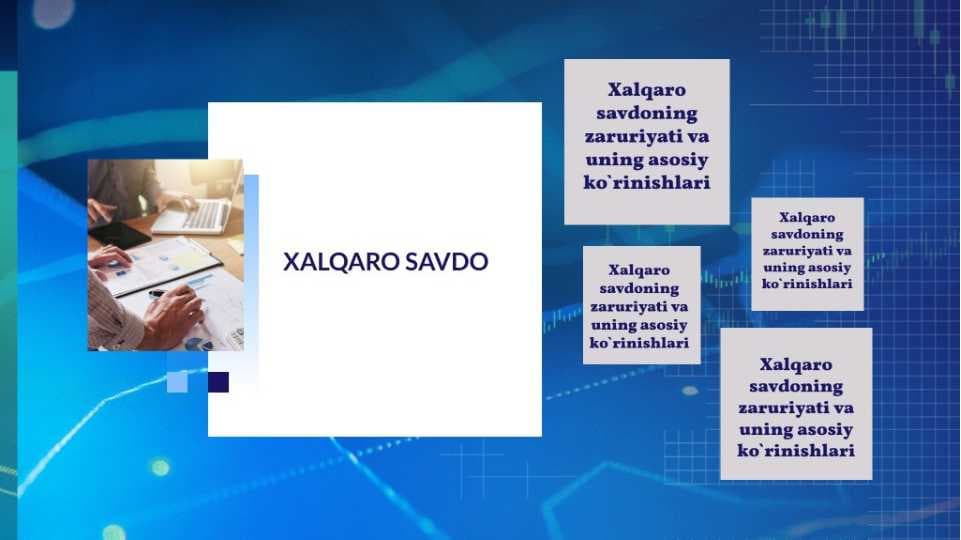 XALQARO SAVDO

Xalqaro savdoning zaruriyati va uning asosiy ko`rinishlari

Xalqaro savdoning zaruriyati va uning asosiy ko`rinishlari

Xalqaro savdoning zaruriyati va uning asosiy ko`rinishlari

Xalqaro savdoning zaruriyati va uning asosiy ko`rinishlari